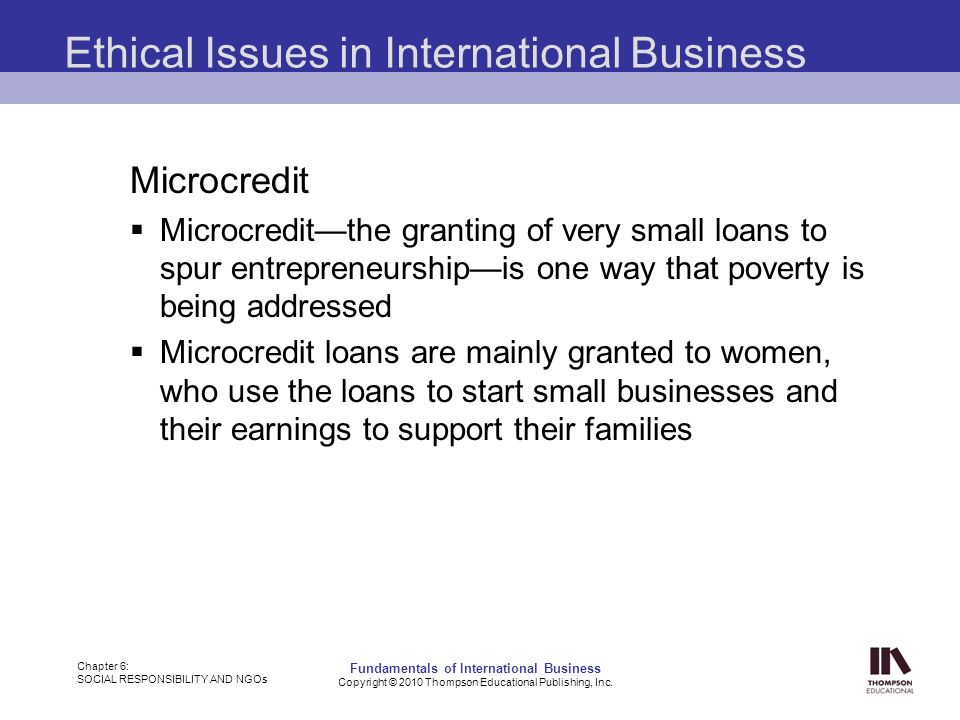 Ethical Issues in International Business

Microcredit

▪ Microcredit—the granting of very small loans to spur entrepreneurship—is one way that poverty is being addressed

▪ Microcredit loans are mainly granted to women, who use the loans to start small businesses and their earnings to support their families

Chapter 6:
SOCIAL RESPONSIBILITY AND NGOs

Fundamentals of International Business
Copyright © 2010 Thompson Educational Publishing, Inc.

THOMPSON
EDUCATIONAL